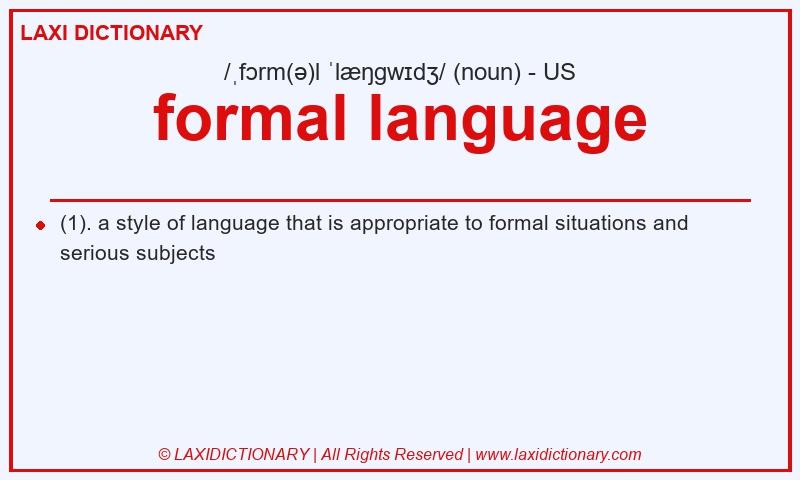 LAXI DICTIONARY

/ˌfɔrm(ə)l ˈlæŋgwɪdʒ/ (noun) - US

formal language

(1). a style of language that is appropriate to formal situations and serious subjects

© LAXIDICTIONARY | All Rights Reserved | www.laxidictionary.com